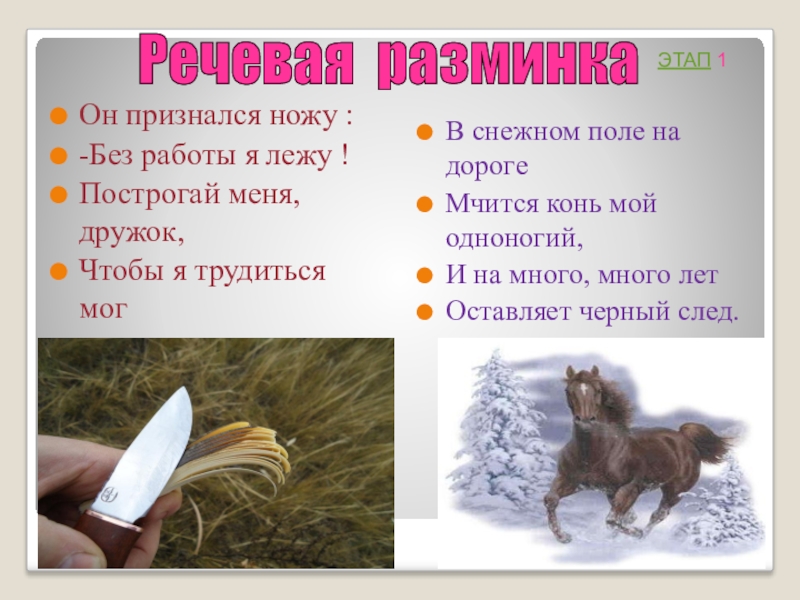 Речевая разминка

ЭТАП 1

Он признался ножу :
-Без работы я лежу !
Построгай меня, дружок,
Чтобы я трудиться мог

В снежном поле на дороге
Мчится конь мой одноногий,
И на много, много лет
Оставляет черный след.